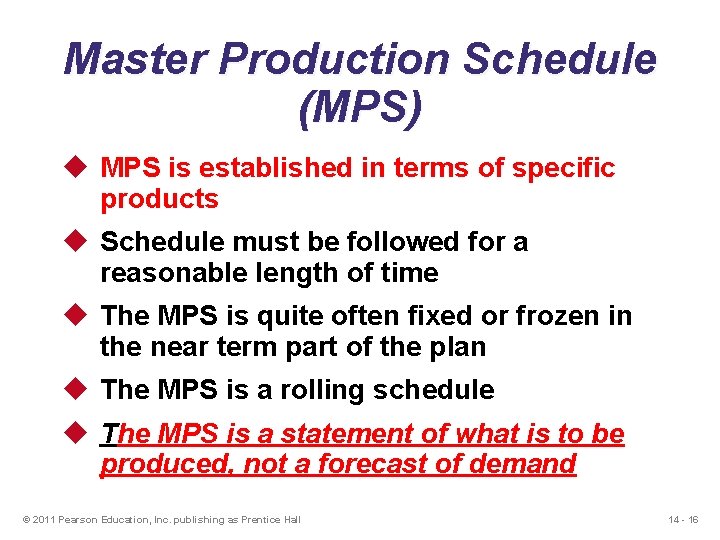 Master Production Schedule (MPS)

◆ MPS is established in terms of specific products

◆ Schedule must be followed for a reasonable length of time

◆ The MPS is quite often fixed or frozen in the near term part of the plan

◆ The MPS is a rolling schedule

◆ The MPS is a statement of what is to be produced, not a forecast of demand

© 2011 Pearson Education, Inc. publishing as Prentice Hall

14 - 16